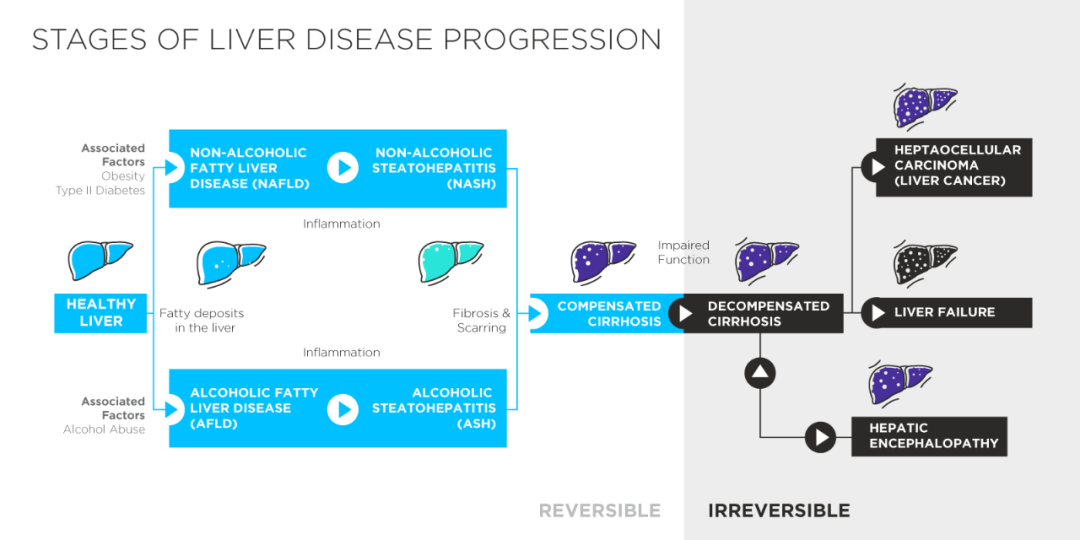 STAGES OF LIVER DISEASE PROGRESSION

Associated Factors
Obesity
Type II Diabetes

NON-ALCOHOLIC FATTY LIVER DISEASE (NAFLD)

NON-ALCOHOLIC STEATOHEPATITIS (NASH)

Inflammation

HEALTHY LIVER

Fatty deposits in the liver

Fibrosis & Scarring

Inflammation

Associated Factors
Alcohol Abuse

ALCOHOLIC FATTY LIVER DISEASE (AFLD)

ALCOHOLIC STEATOHEPATITIS (ASH)

COMPENSATED CIRRHOSIS

Impaired Function

DECOMPENSATED CIRRHOSIS

HEPTAOCELLULAR CARCINOMA (LIVER CANCER)

LIVER FAILURE

HEPATIC ENCEPHALOPATHY

REVERSIBLE

IRREVERSIBLE